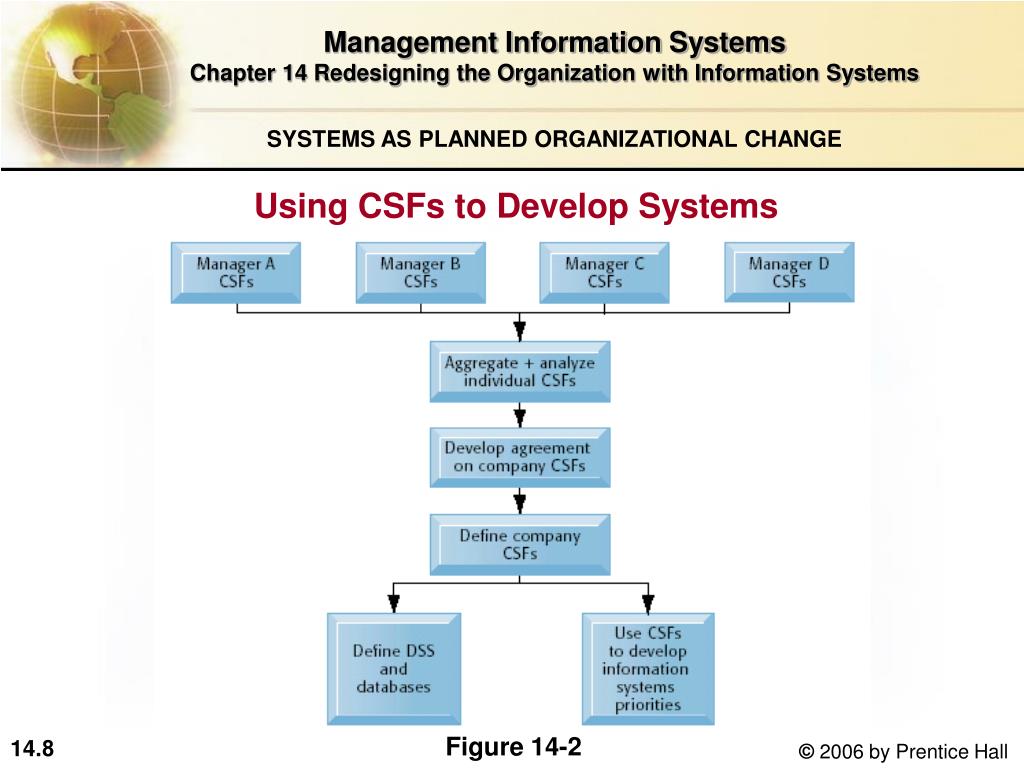 Management Information Systems
Chapter 14 Redesigning the Organization with Information Systems

SYSTEMS AS PLANNED ORGANIZATIONAL CHANGE

Using CSFs to Develop Systems

Manager A CSFs

Manager B CSFs

Manager C CSFs

Manager D CSFs

Aggregate + analyze individual CSFs

Develop agreement on company CSFs

Define company CSFs

Define DSS and databases

Use CSFs to develop information systems priorities

14.8

Figure 14-2

© 2006 by Prentice Hall